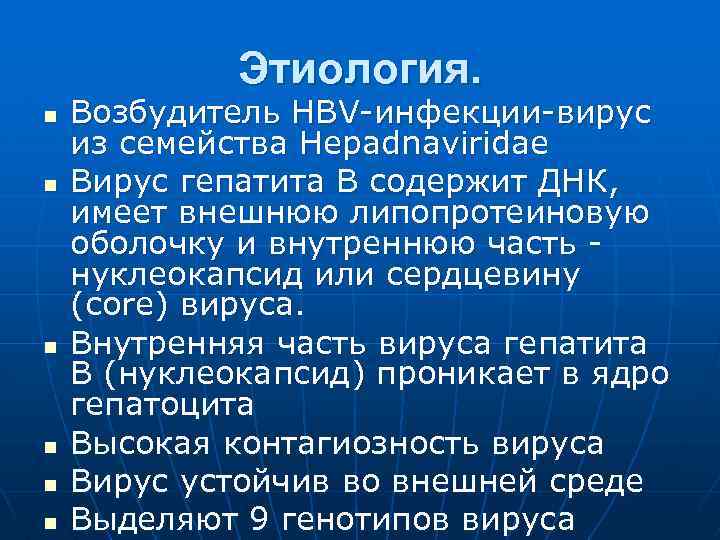 Этиология.

- Возбудитель HBV-инфекции-вирус из семейства Hepadnaviridae
- Вирус гепатита В содержит ДНК, имеет внешнюю липопротеиновую оболочку и внутреннюю часть - нуклеокапсид или сердцевину (core) вируса.
- Внутренняя часть вируса гепатита В (нуклеокапсид) проникает в ядро гепатоцита
- Высокая контагиозность вируса
- Вирус устойчив во внешней среде
- Выделяют 9 генотипов вируса